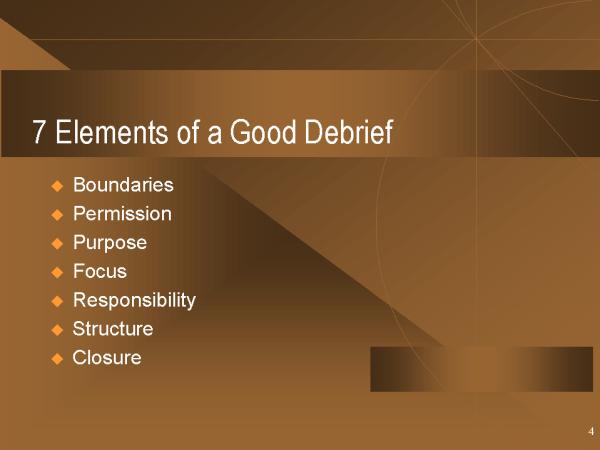 7 Elements of a Good Debrief

- Boundaries
- Permission
- Purpose
- Focus
- Responsibility
- Structure
- Closure

4